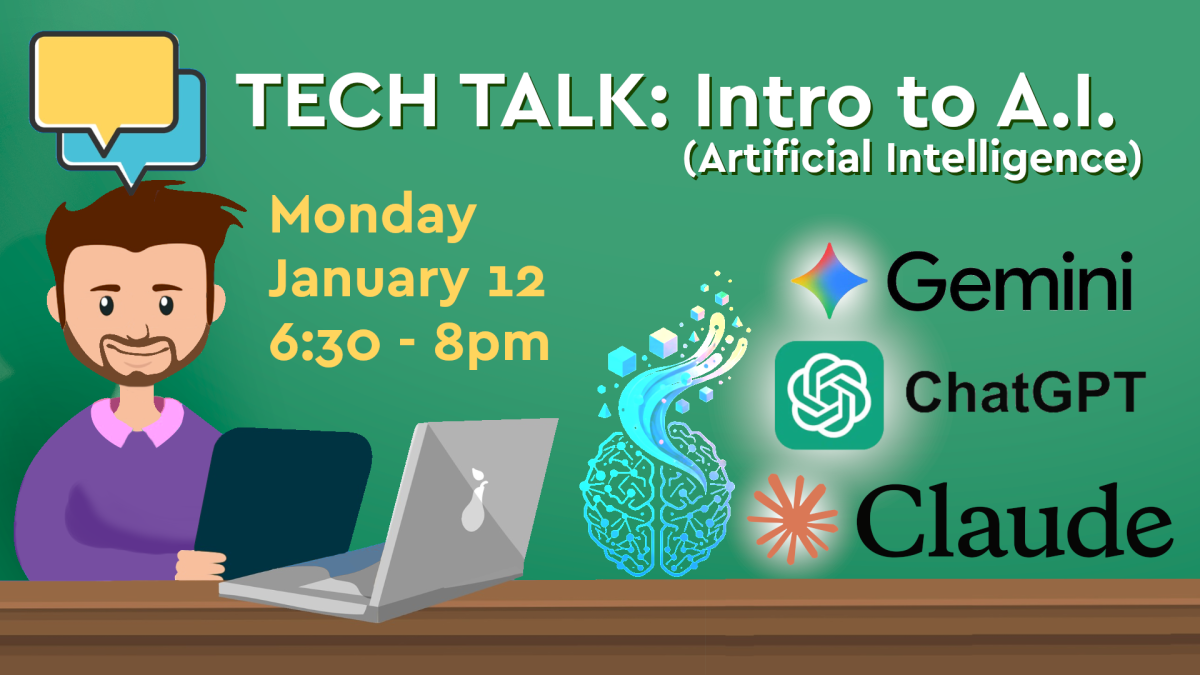 TECH TALK: Intro to A.I.
(Artificial Intelligence)

Monday
January 12
6:30 - 8pm

Gemini

ChatGPT

Claude